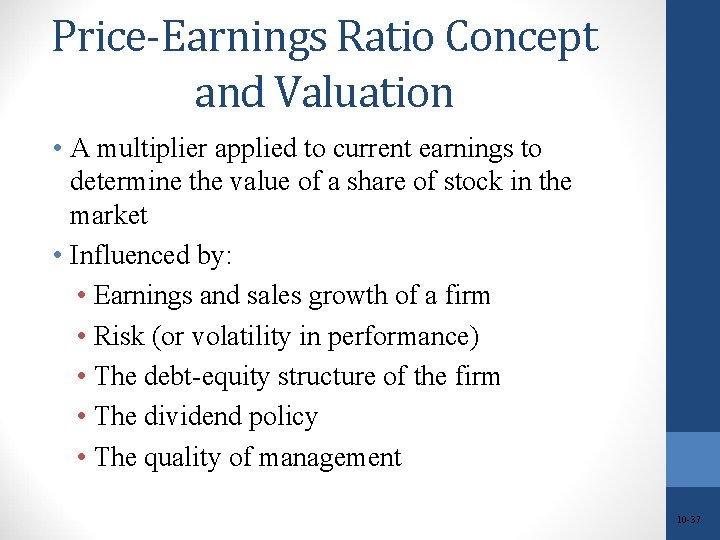 Price-Earnings Ratio Concept and Valuation

• A multiplier applied to current earnings to determine the value of a share of stock in the market

• Influenced by:
  • Earnings and sales growth of a firm
  • Risk (or volatility in performance)
  • The debt-equity structure of the firm
  • The dividend policy
  • The quality of management

10-37